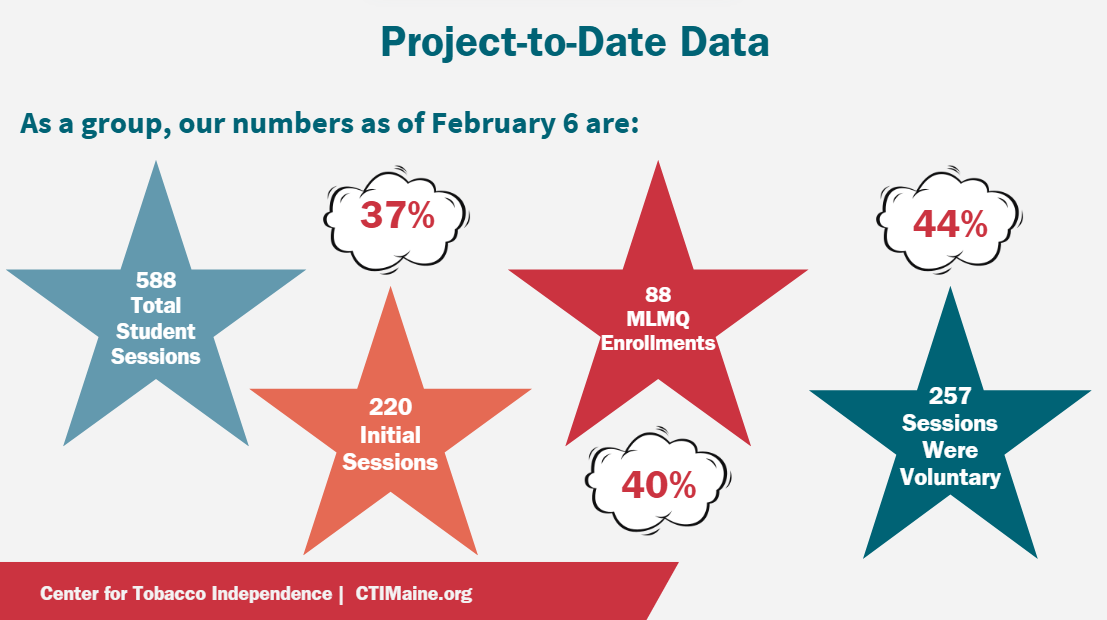 Project-to-Date Data

As a group, our numbers as of February 6 are:

588
Total
Student
Sessions

37%

220
Initial
Sessions

88
MLMQ
Enrollments

40%

44%

257
Sessions
Were
Voluntary

Center for Tobacco Independence | CTIMaine.org